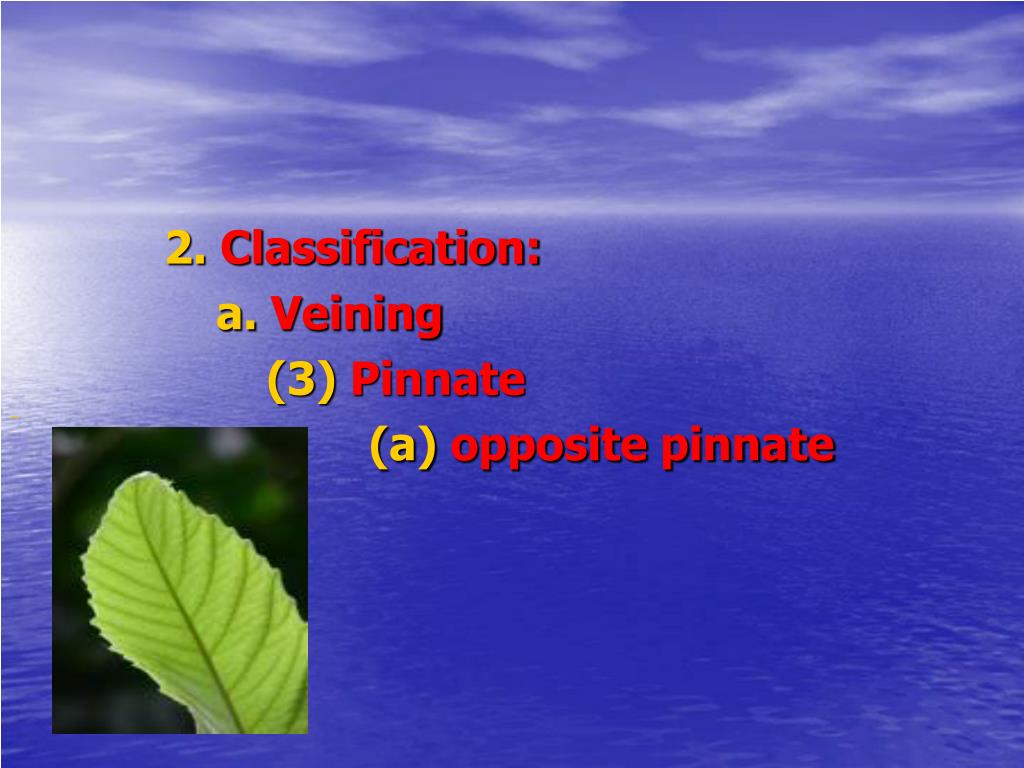 2. Classification:

a. Veining

(3) Pinnate

(a) opposite pinnate